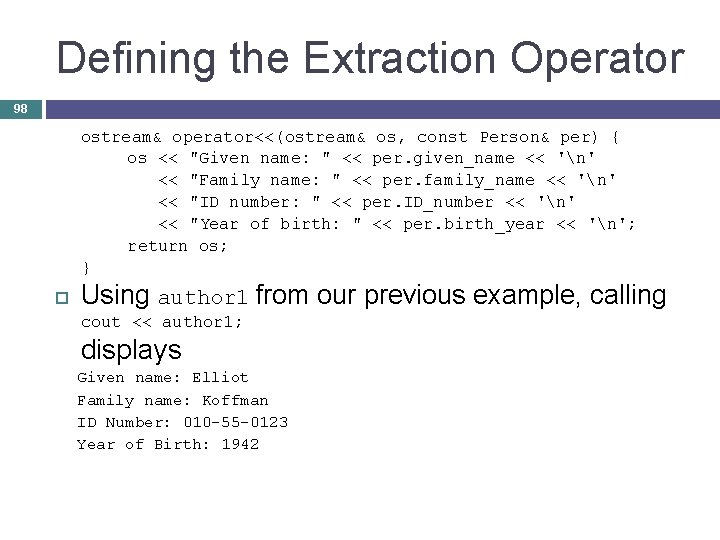 Defining the Extraction Operator

98

ostream& operator<<(ostream& os, const Person& per) {
os << "Given name: " << per.given_name << '\n'
<< "Family name: " << per.family_name << '\n'
<< "ID number: " << per.ID_number << '\n'
<< "Year of birth: " << per.birth_year << '\n';
return os;
}

Using author1 from our previous example, calling
cout << author1;
displays

Given name: Elliot
Family name: Koffman
ID Number: 010-55-0123
Year of Birth: 1942